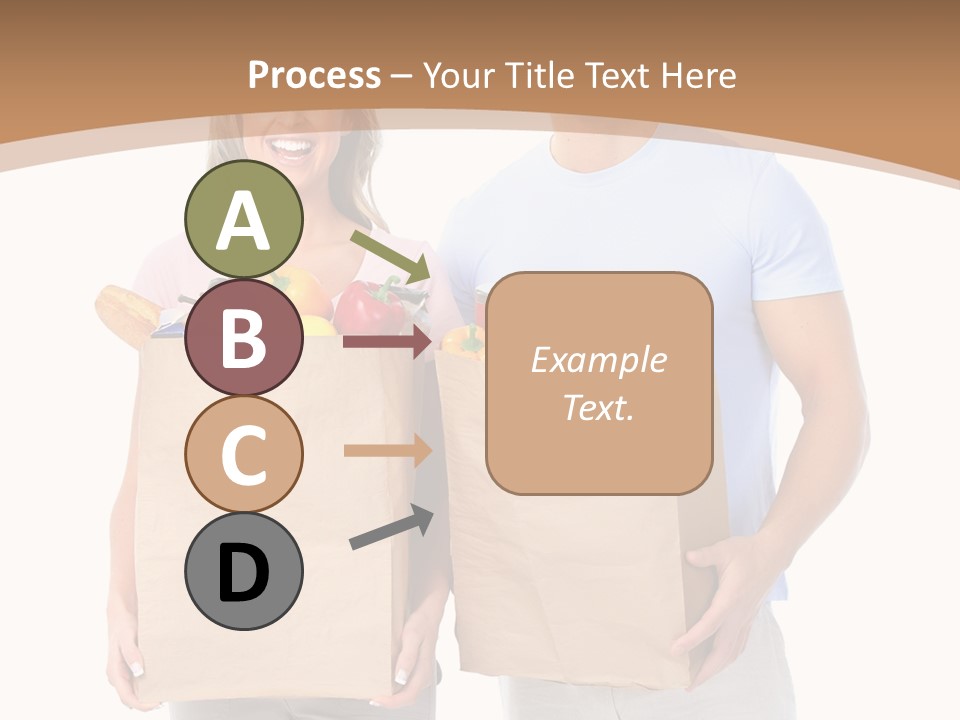 Process – Your Title Text Here

A

B

C

D

Example Text.